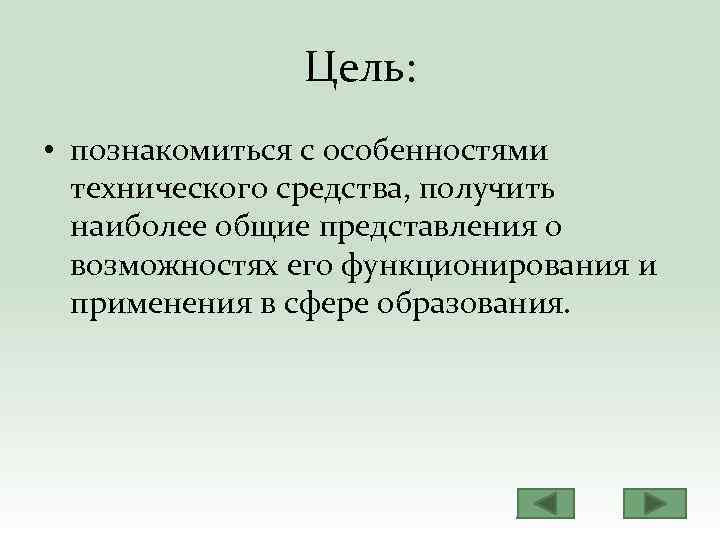 Цель:

• познакомиться с особенностями технического средства, получить наиболее общие представления о возможностях его функционирования и применения в сфере образования.